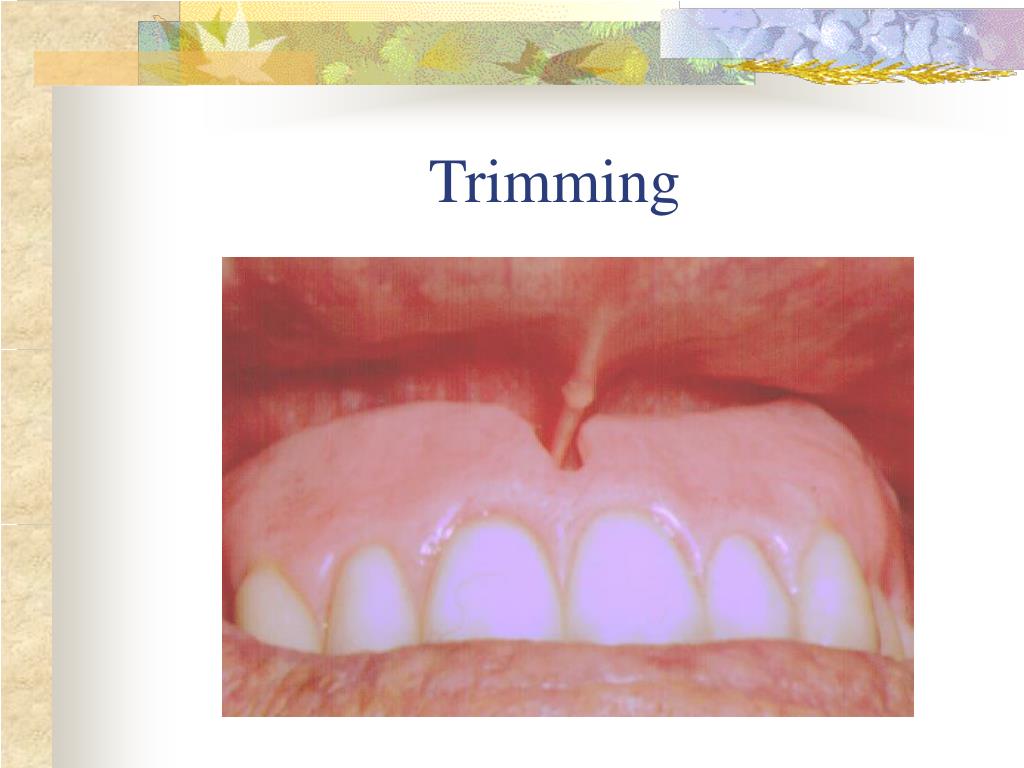 Trimming